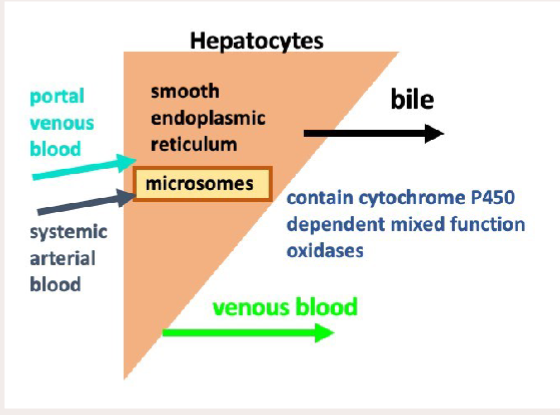 Hepatocytes

portal venous blood

smooth endoplasmic reticulum

bile

microsomes

contain cytochrome P450 dependent mixed function oxidases

systemic arterial blood

venous blood